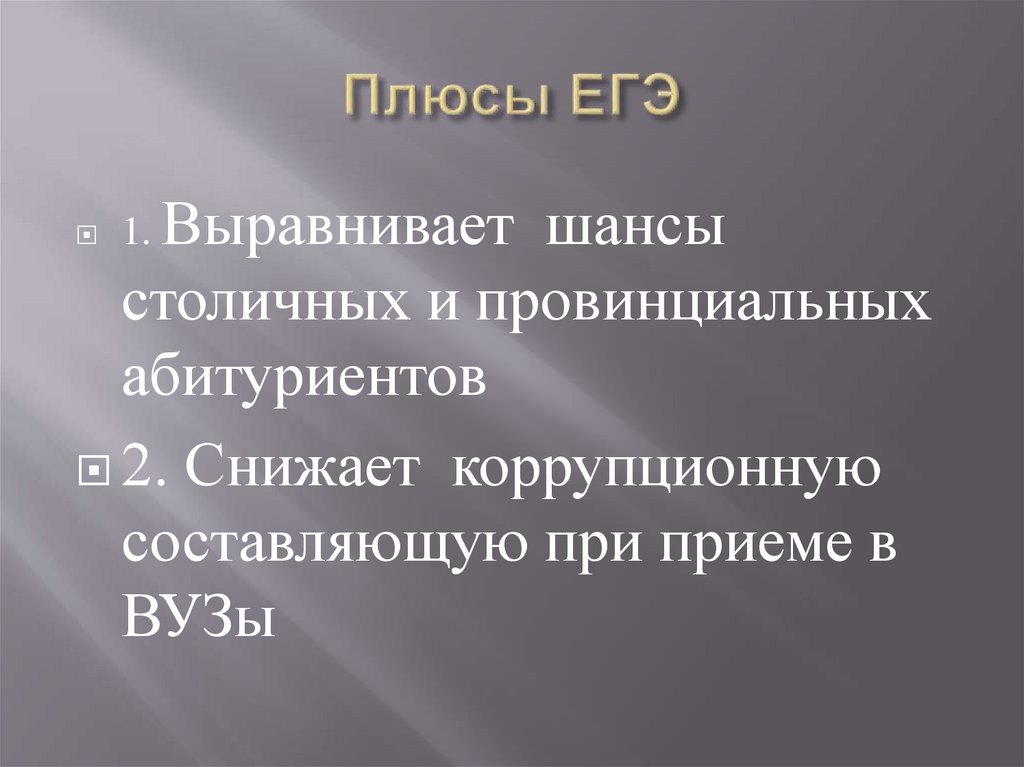 Плюсы ЕГЭ

1. Выравнивает шансы столичных и провинциальных абитуриентов

2. Снижает коррупционную составляющую при приеме в ВУЗы